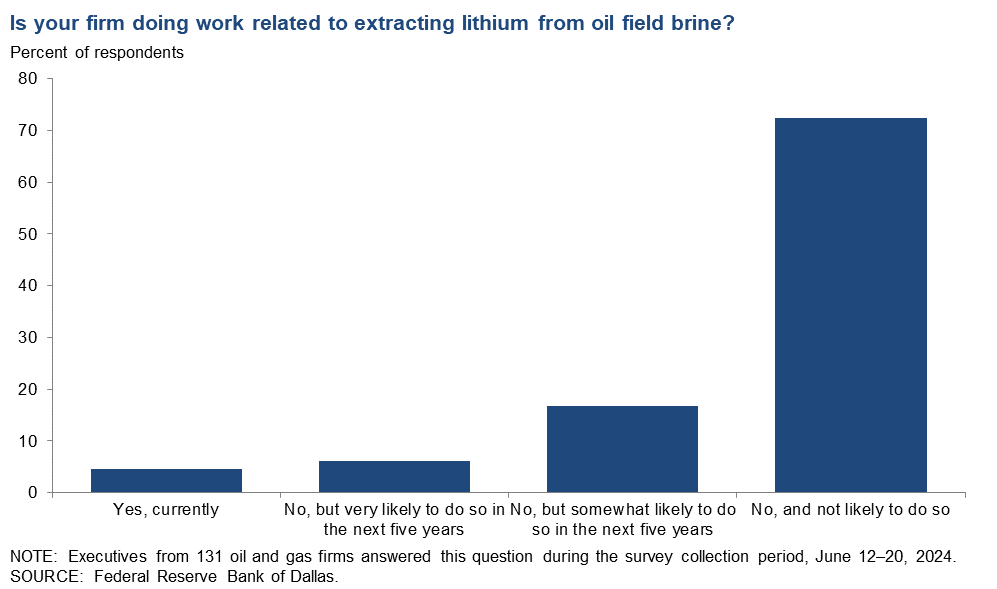 Is your firm doing work related to extracting lithium from oil field brine?

Percent of respondents

80
70
60
50
40
30
20
10
0

Yes, currently
No, but very likely to do so in the next five years
No, but somewhat likely to do so in the next five years
No, and not likely to do so

NOTE: Executives from 131 oil and gas firms answered this question during the survey collection period, June 12–20, 2024.
SOURCE: Federal Reserve Bank of Dallas.